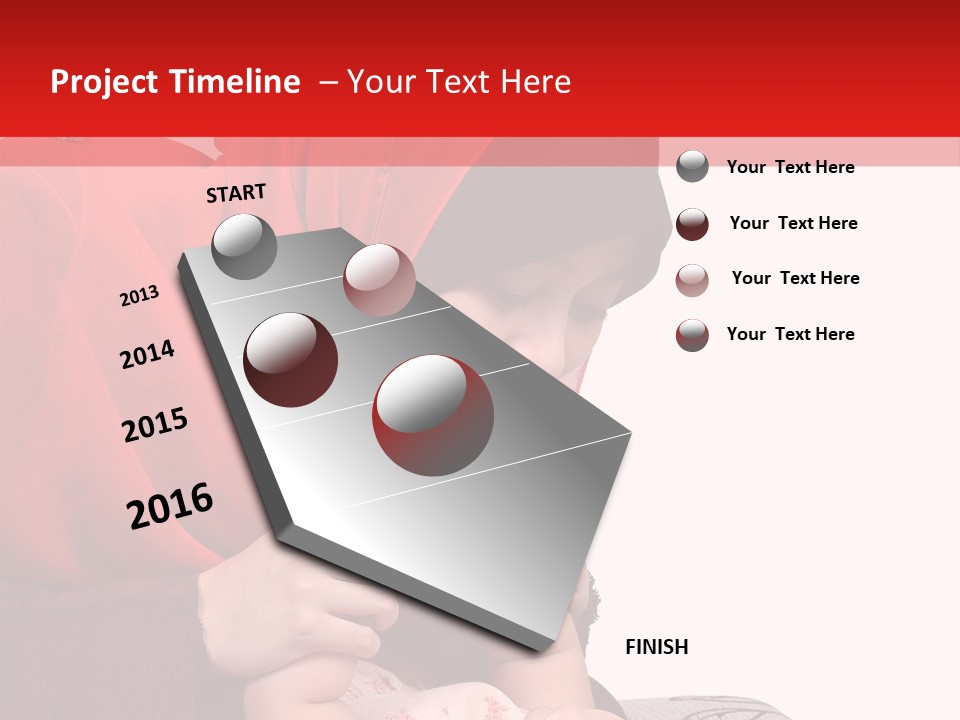 Project Timeline – Your Text Here

START

2013

2014

2015

2016

FINISH

Your Text Here

Your Text Here

Your Text Here

Your Text Here